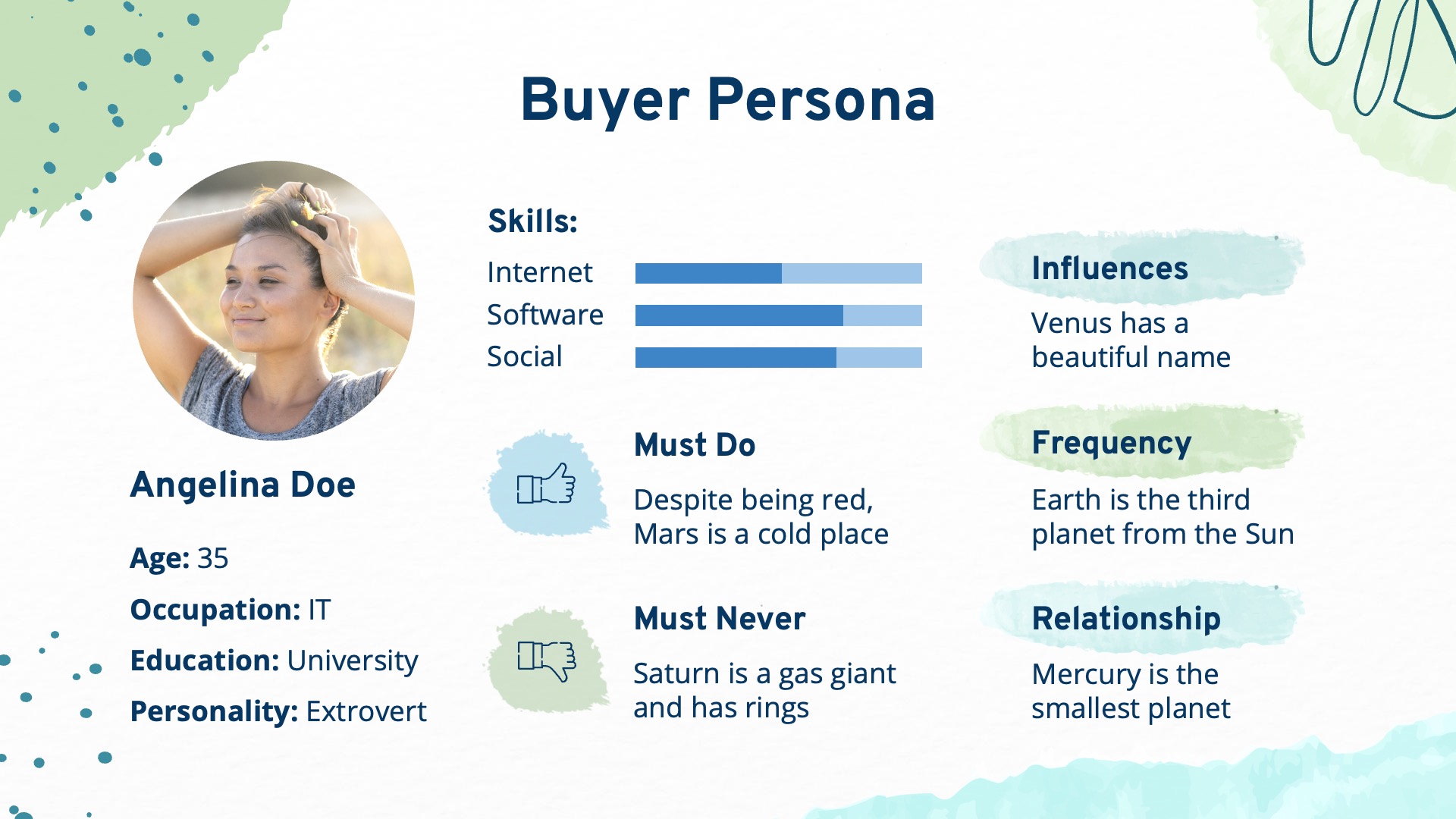 Buyer Persona

Angelina Doe

Age: 35

Occupation: IT

Education: University

Personality: Extrovert

Skills:

Internet

Software

Social

Must Do

Despite being red, Mars is a cold place

Must Never

Saturn is a gas giant and has rings

Influences

Venus has a beautiful name

Frequency

Earth is the third planet from the Sun

Relationship

Mercury is the smallest planet